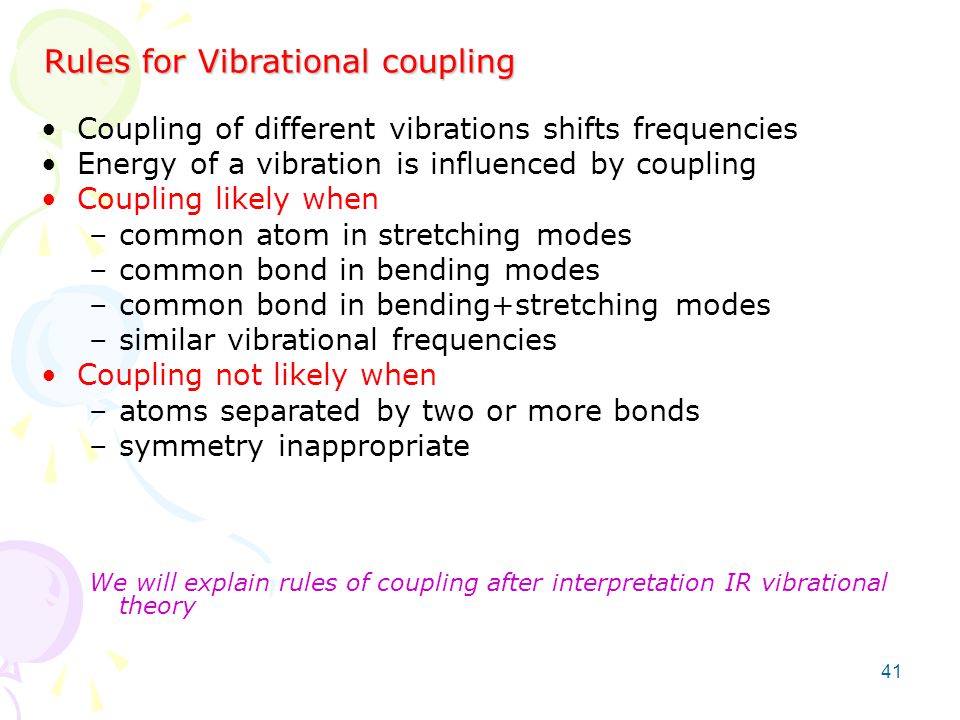 Rules for Vibrational coupling

• Coupling of different vibrations shifts frequencies
• Energy of a vibration is influenced by coupling
• Coupling likely when
– common atom in stretching modes
– common bond in bending modes
– common bond in bending+stretching modes
– similar vibrational frequencies
• Coupling not likely when
– atoms separated by two or more bonds
– symmetry inappropriate

We will explain rules of coupling after interpretation IR vibrational theory

41